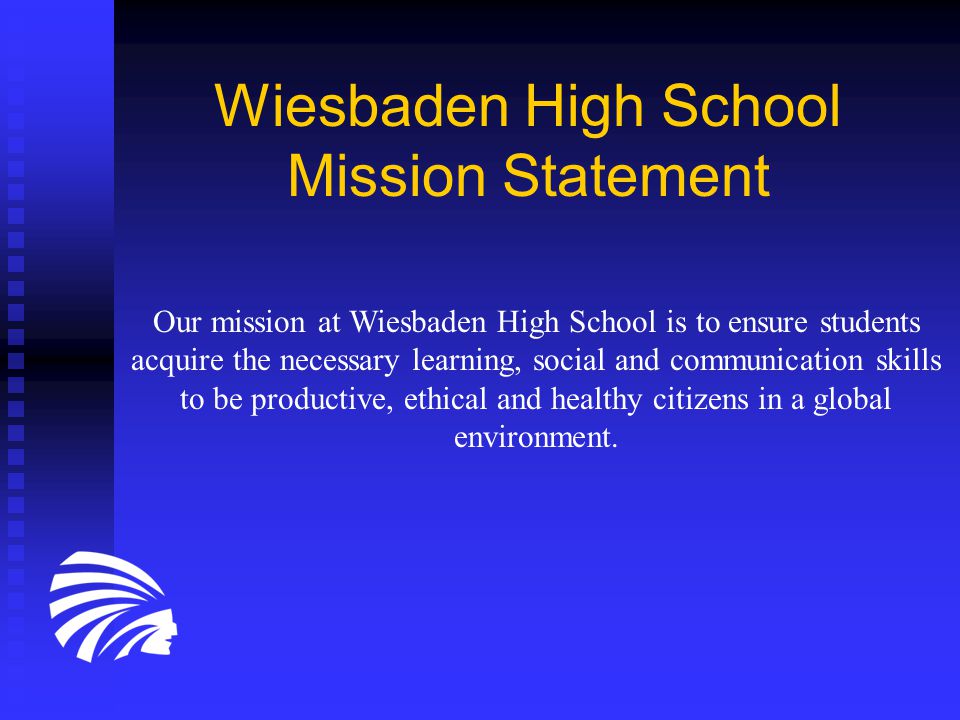 Wiesbaden High School
Mission Statement

Our mission at Wiesbaden High School is to ensure students acquire the necessary learning, social and communication skills to be productive, ethical and healthy citizens in a global environment.